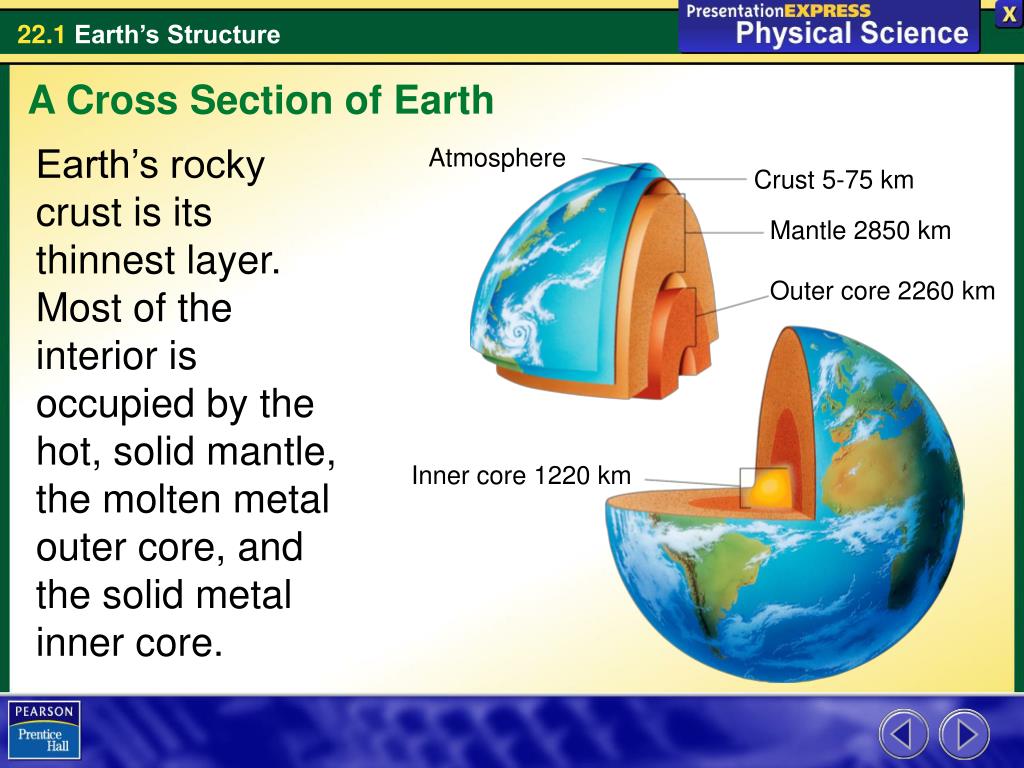 22.1 Earth's Structure

PresentationEXPRESS
Physical Science

X

A Cross Section of Earth

Earth's rocky crust is its thinnest layer. Most of the interior is occupied by the hot, solid mantle, the molten metal outer core, and the solid metal inner core.

Atmosphere

Crust 5-75 km

Mantle 2850 km

Outer core 2260 km

Inner core 1220 km

PEARSON
Prentice Hall